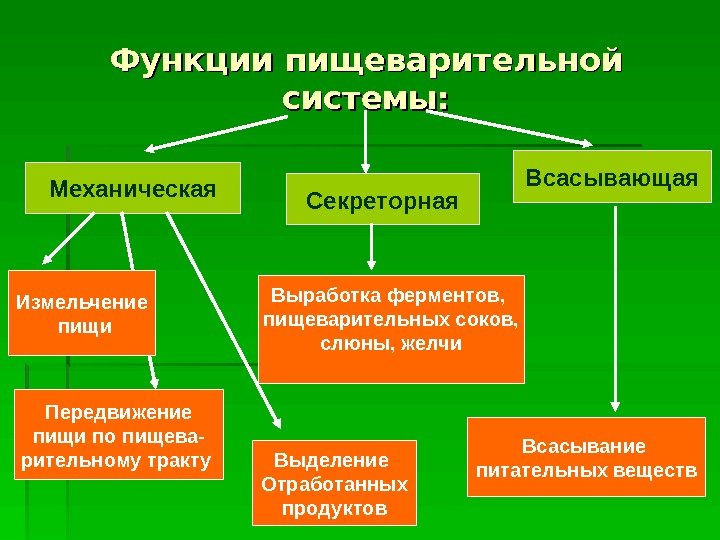 Функции пищеварительной системы:

Механическая

Секреторная

Всасывающая

Измельчение пищи

Передвижение пищи по пищеварительному тракту

Выделение Отработанных продуктов

Выработка ферментов, пищеварительных соков, слюны, желчи

Всасывание питательных веществ